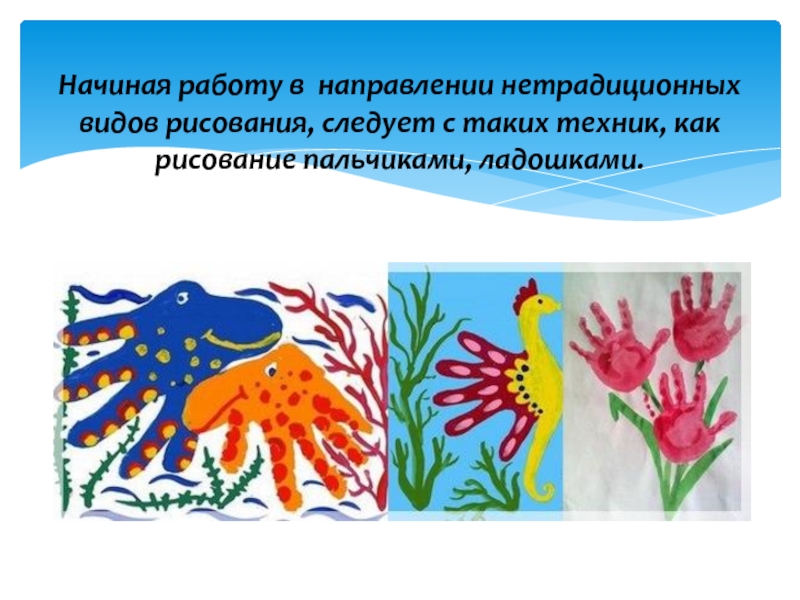 Начиная работу в направлении нетрадиционных видов рисования, следует с таких техник, как рисование пальчиками, ладошками.